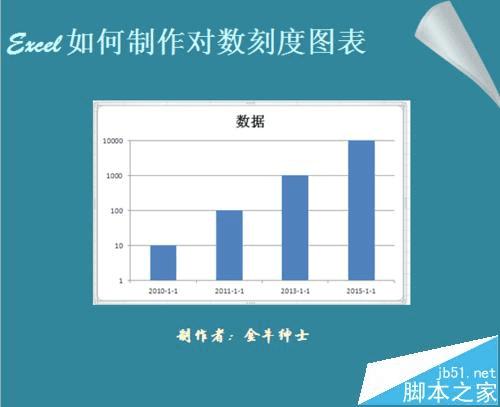 Excel 如何制作对数刻度图表

数据

10000
1000
100
10
1

2010-1-1
2011-1-1
2013-1-1
2015-1-1

制作者：金牛绅士

jb51.net
脚本之家